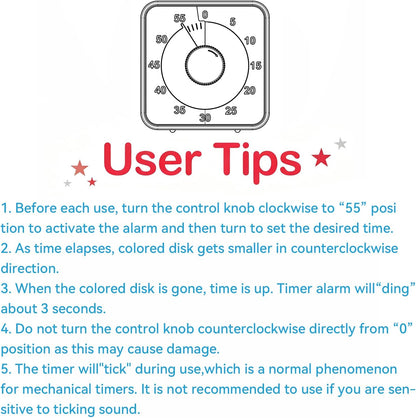 55 0 5 10 15 20 25 30 35 40 45 50

User Tips

1. Before each use, turn the control knob clockwise to “55” posi tion to activate the alarm and then turn to set the desired time.
2. As time elapses, colored disk gets smaller in counterclockwise direction.
3. When the colored disk is gone, time is up. Timer alarm will“ding” about 3 seconds.
4. Do not turn the control knob counterclockwise directly from “0” position as this may cause damage.
5. The timer will"tick" during use,which is a normal phenomenon for mechanical timers. It is not recommended to use if you are sensitive to ticking sound.